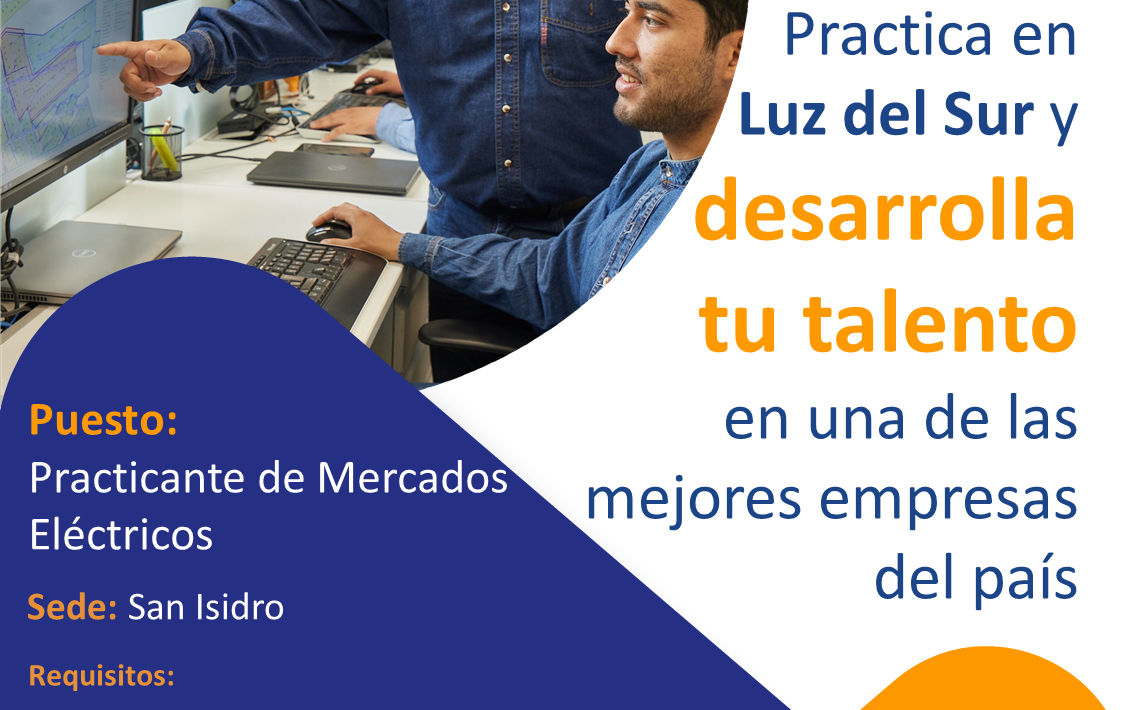 Practica en Luz del Sur y desarrolla tu talento en una de las mejores empresas del país

Puesto:
Practicante de Mercados Eléctricos

Sede: San Isidro

Requisitos: